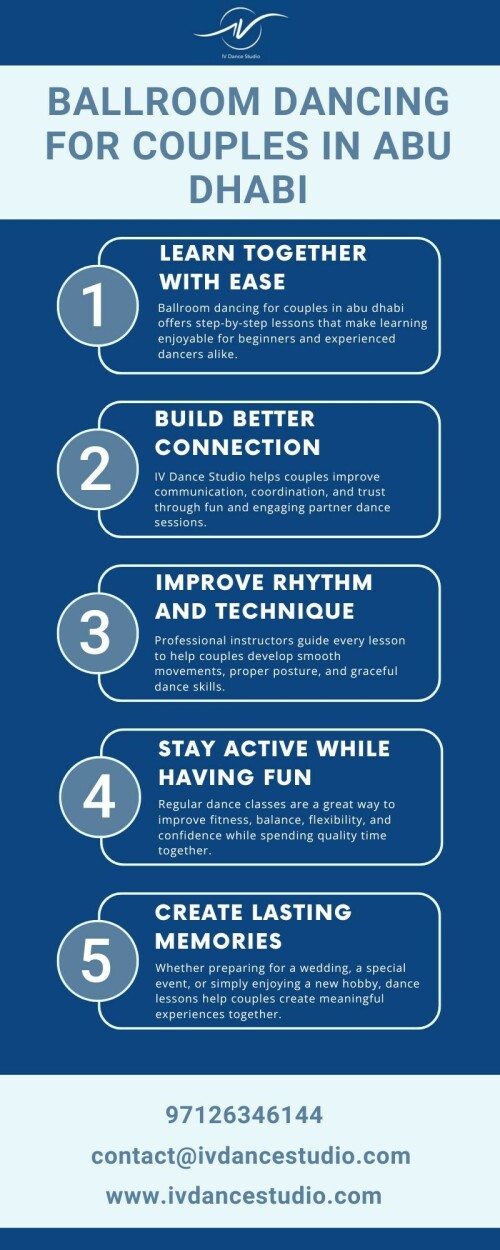 IV Dance Studio

BALLROOM DANCING FOR COUPLES IN ABU DHABI

1

LEARN TOGETHER WITH EASE

Ballroom dancing for couples in abu dhabi offers step-by-step lessons that make learning enjoyable for beginners and experienced dancers alike.

2

BUILD BETTER CONNECTION

IV Dance Studio helps couples improve communication, coordination, and trust through fun and engaging partner dance sessions.

3

IMPROVE RHYTHM AND TECHNIQUE

Professional instructors guide every lesson to help couples develop smooth movements, proper posture, and graceful dance skills.

4

STAY ACTIVE WHILE HAVING FUN

Regular dance classes are a great way to improve fitness, balance, flexibility, and confidence while spending quality time together.

5

CREATE LASTING MEMORIES

Whether preparing for a wedding, a special event, or simply enjoying a new hobby, dance lessons help couples create meaningful experiences together.

97126346144

contact@ivdancestudio.com

www.ivdancestudio.com